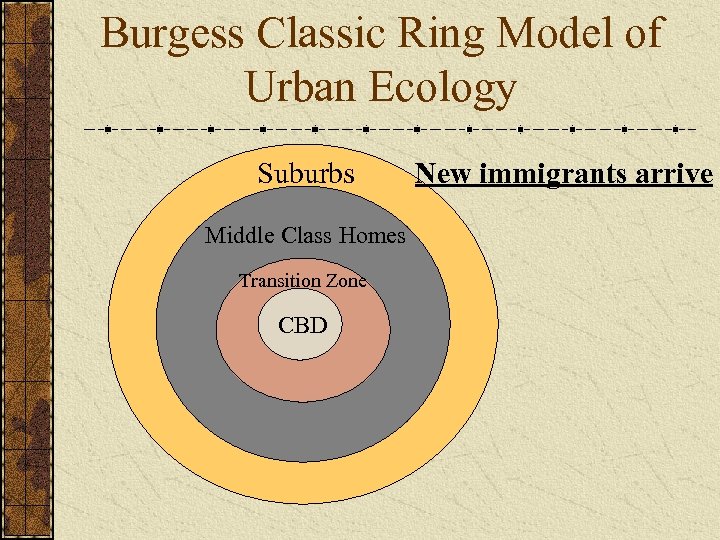 Burgess Classic Ring Model of Urban Ecology

Suburbs

New immigrants arrive

Middle Class Homes

Transition Zone

CBD